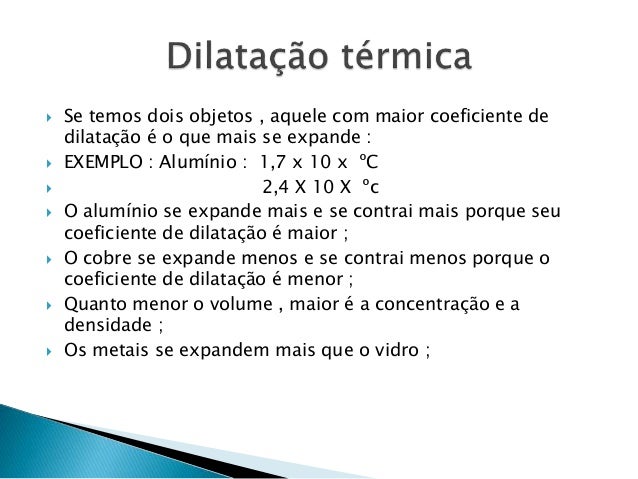 Dilatação térmica

Se temos dois objetos , aquele com maior coeficiente de dilatação é o que mais se expande :

EXEMPLO : Alumínio :  1,7 x 10 x  ºC

2,4 X 10 X  ºc

O alumínio se expande mais e se contrai mais porque seu coeficiente de dilatação é maior ;

O cobre se expande menos e se contrai menos porque o coeficiente de dilatação é menor ;

Quanto menor o volume , maior é a concentração e a densidade ;

Os metais se expandem mais que o vidro ;